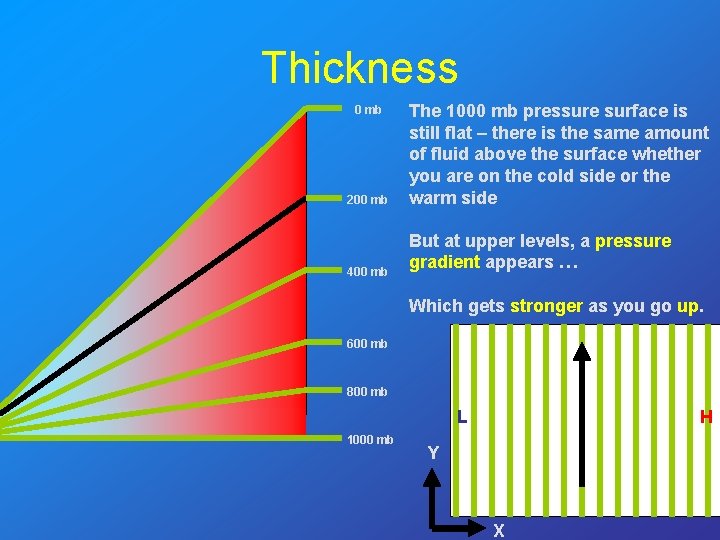 Thickness

0 mb

200 mb

400 mb

600 mb

800 mb

1000 mb

The 1000 mb pressure surface is still flat – there is the same amount of fluid above the surface whether you are on the cold side or the warm side

But at upper levels, a pressure gradient appears …

Which gets stronger as you go up.

L

H

Y

X